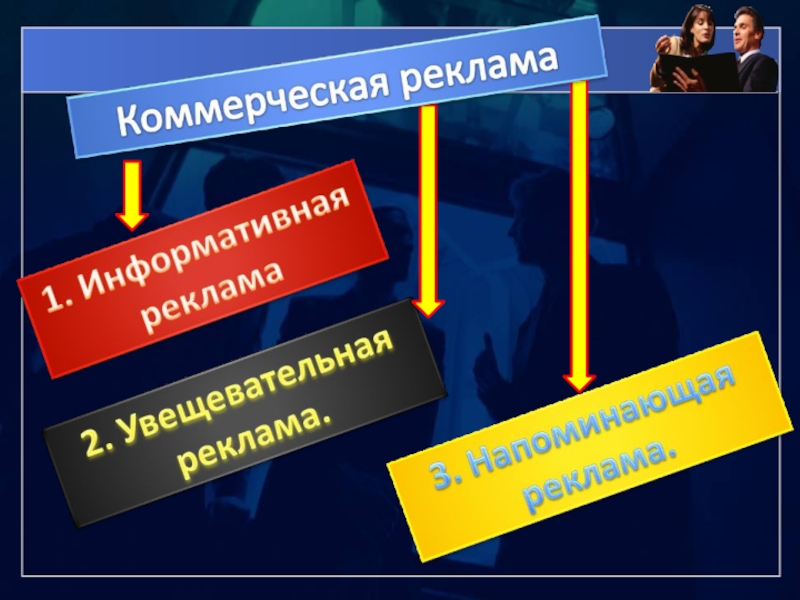 Коммерческая реклама

1. Информативная реклама

2. Увещевательная реклама.

3. Напоминающая реклама.